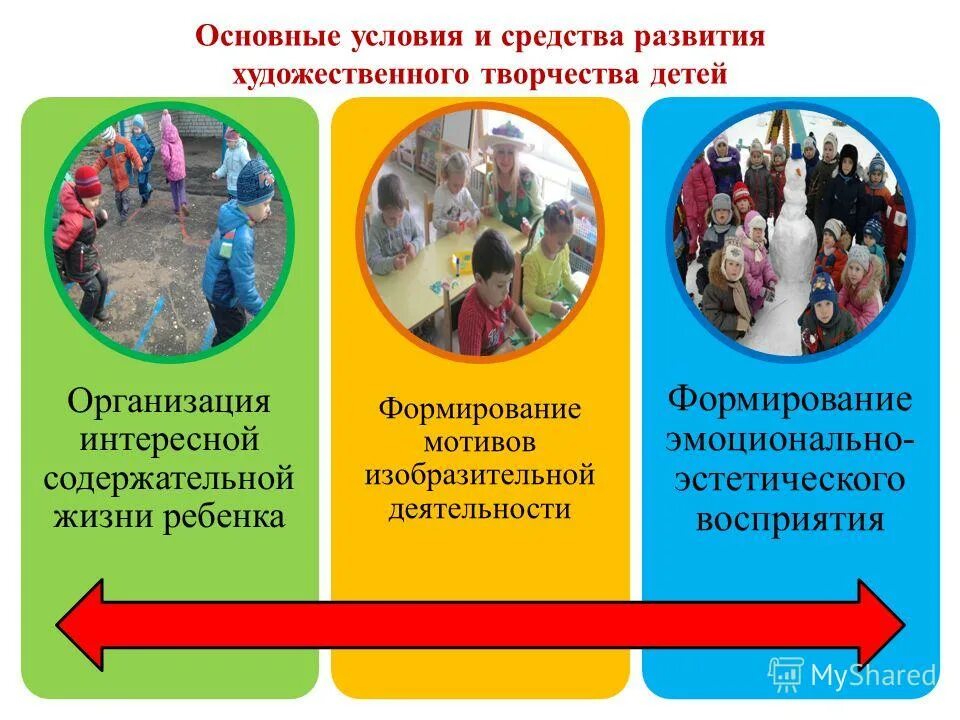 Основные условия и средства развития художественного творчества детей

Организация интересной содержательной жизни ребенка

Формирование мотивов изобразительной деятельности

Формирование эмоционально-эстетического восприятия

MyShared